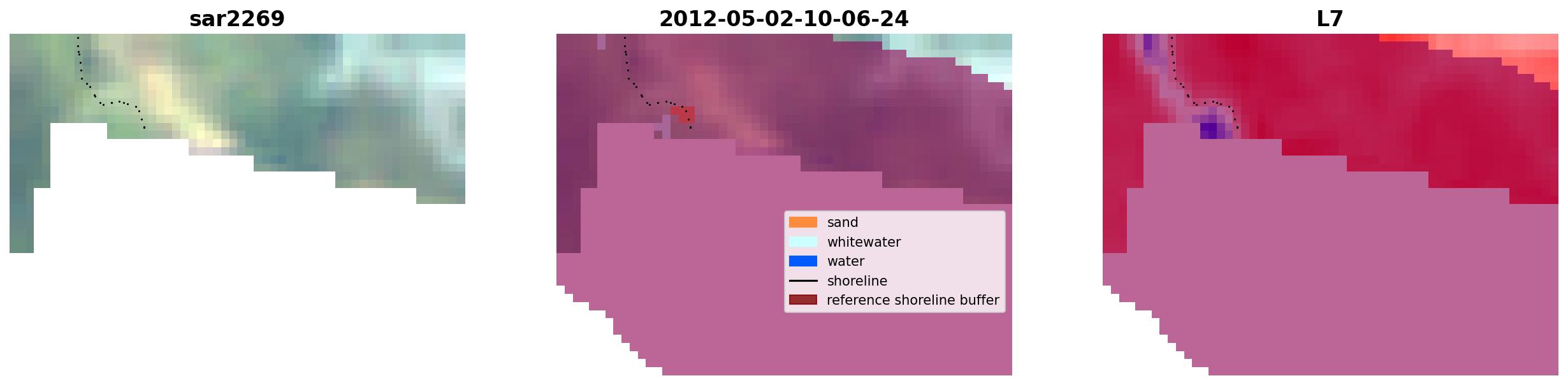 sar2269

2012-05-02-10-06-24

sand
whitewater
water
shoreline
reference shoreline buffer

L7